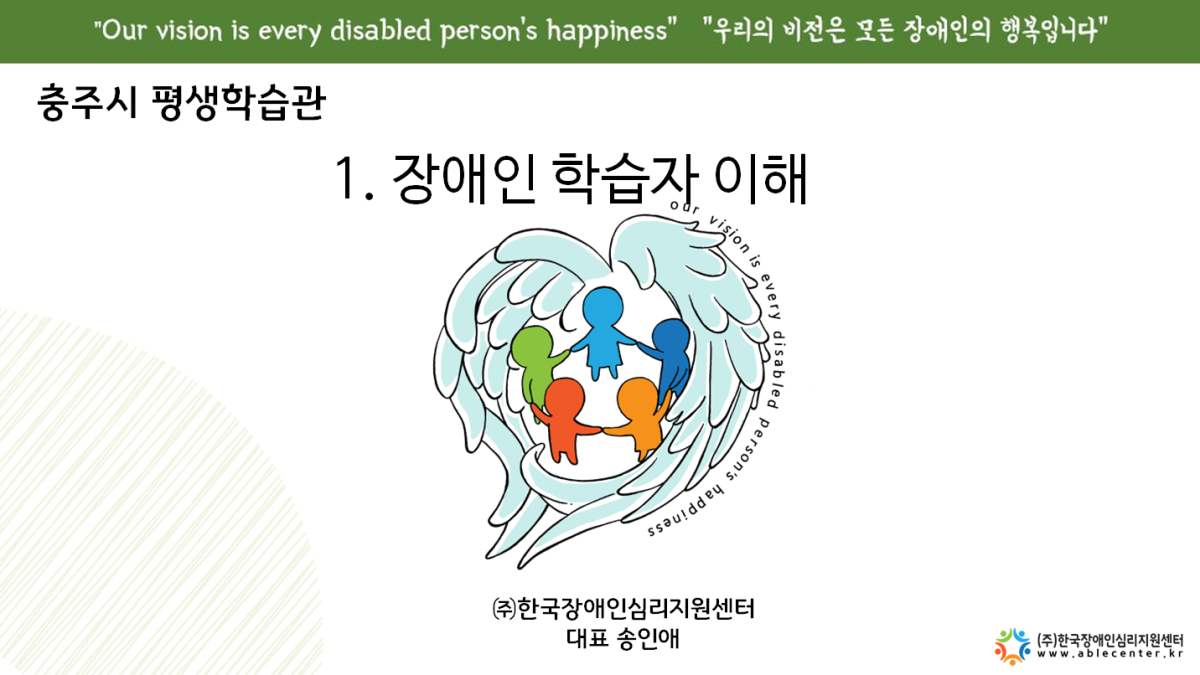 "Our vision is every disabled person's happiness" "우리의 비전은 모든 장애인의 행복입니다"

충주시 평생학습관

1. 장애인 학습자 이해

our vision is every disabled person's happiness

㈜한국장애인심리지원센터
대표 송인애

(주)한국장애인심리지원센터
www.ablecenter.kr